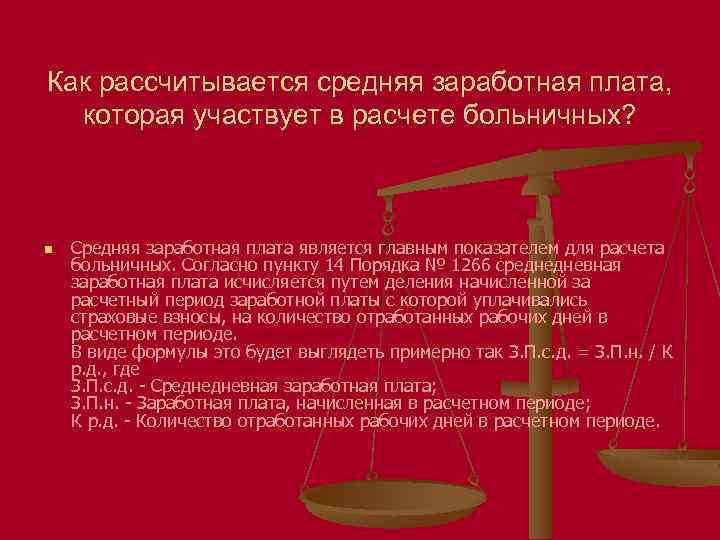 Как рассчитывается средняя заработная плата, которая участвует в расчете больничных?

Средняя заработная плата является главным показателем для расчета больничных. Согласно пункту 14 Порядка № 1266 среднедневная заработная плата исчисляется путем деления начисленной за расчетный период заработной платы с которой уплачивались страховые взносы, на количество отработанных рабочих дней в расчетном периоде.
В виде формулы это будет выглядеть примерно так З.П.с.д. = З.П.н. / К р.д., где
З.П.с.д. - Среднедневная заработная плата;
З.П.н. - Заработная плата, начисленная в расчетном периоде;
К р.д. - Количество отработанных рабочих дней в расчетном периоде.